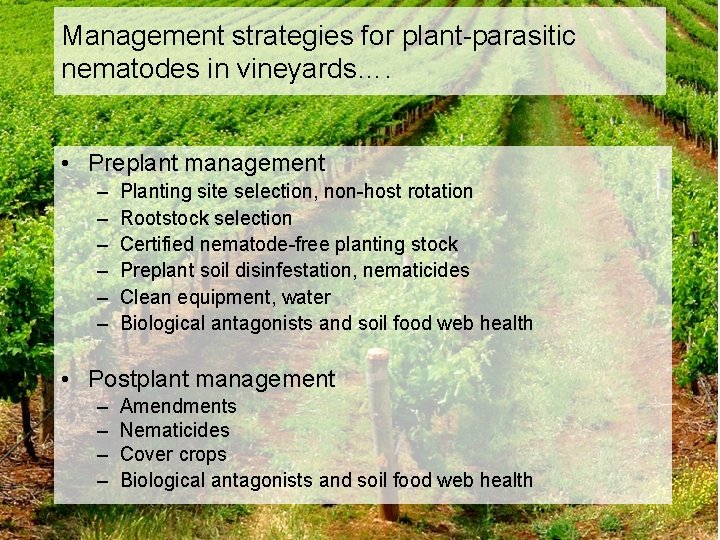 Management strategies for plant-parasitic nematodes in vineyards….

• Preplant management
– Planting site selection, non-host rotation
– Rootstock selection
– Certified nematode-free planting stock
– Preplant soil disinfestation, nematicides
– Clean equipment, water
– Biological antagonists and soil food web health

• Postplant management
– Amendments
– Nematicides
– Cover crops
– Biological antagonists and soil food web health